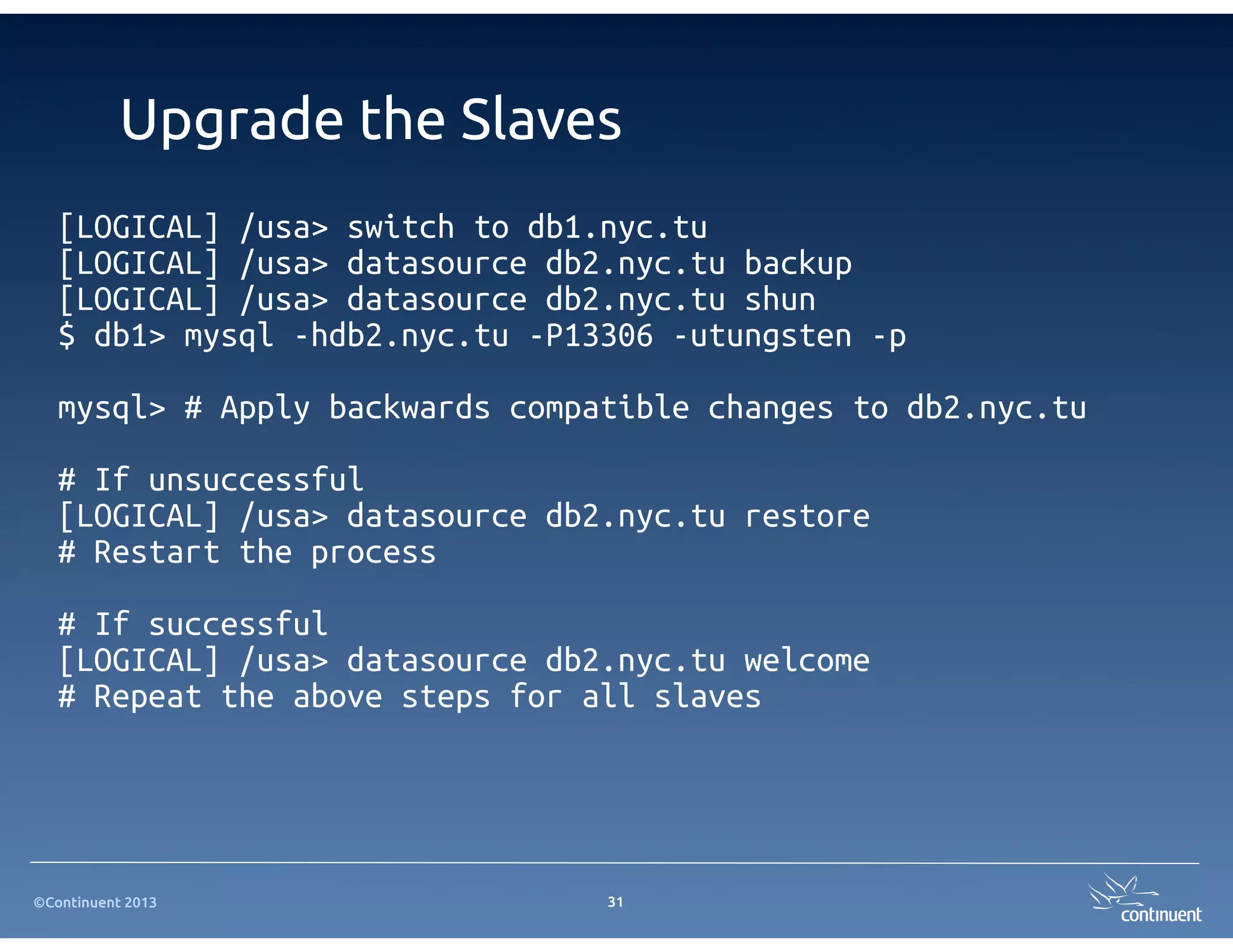 Upgrade the Slaves

[LOGICAL] /usa> switch to db1.nyc.tu
[LOGICAL] /usa> datasource db2.nyc.tu backup
[LOGICAL] /usa> datasource db2.nyc.tu shun
$ db1> mysql -hdb2.nyc.tu -P13306 -utungsten -p

mysql> # Apply backwards compatible changes to db2.nyc.tu

# If unsuccessful
[LOGICAL] /usa> datasource db2.nyc.tu restore
# Restart the process

# If successful
[LOGICAL] /usa> datasource db2.nyc.tu welcome
# Repeat the above steps for all slaves

©Continuent 2013

31

continuent